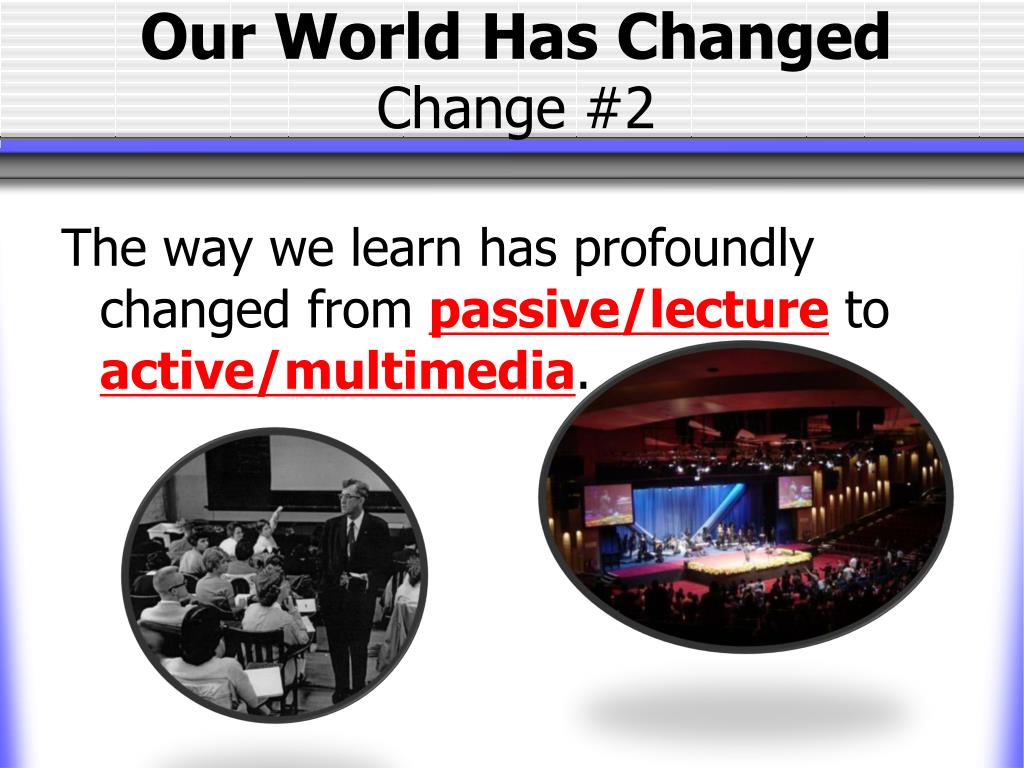 Our World Has Changed
Change #2

The way we learn has profoundly changed from passive/lecture to active/multimedia.